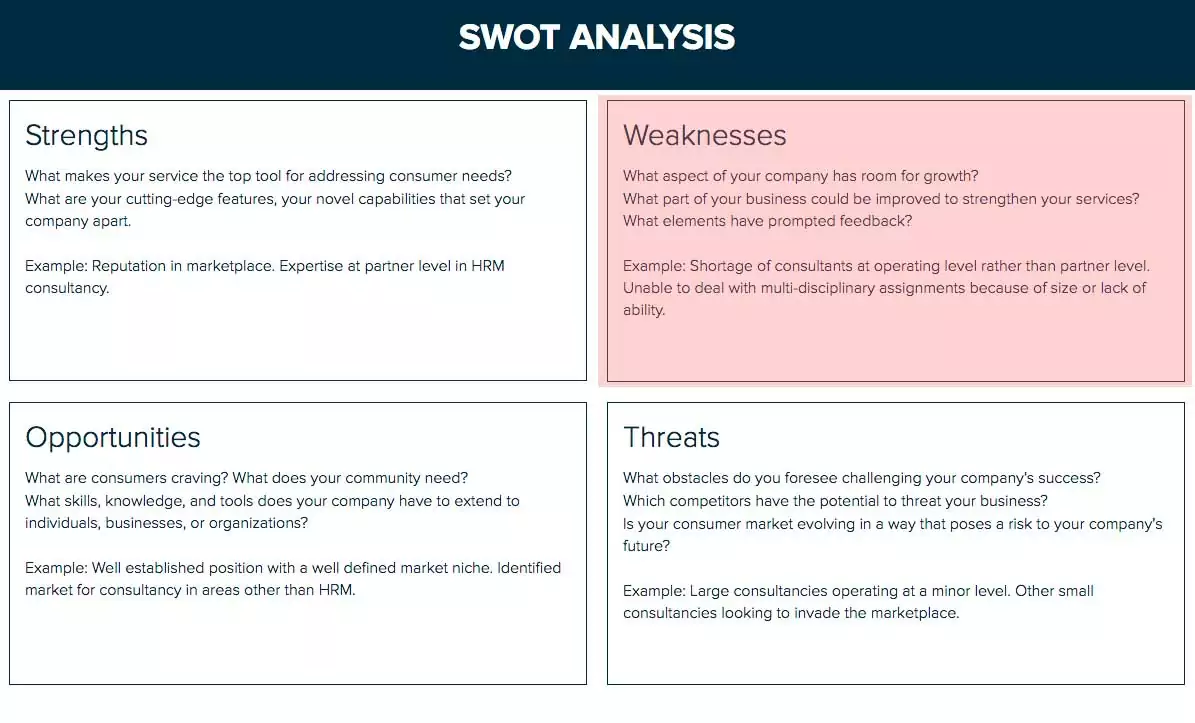 SWOT ANALYSIS

Strengths

What makes your service the top tool for addressing consumer needs? What are your cutting-edge features, your novel capabilities that set your company apart.

Example: Reputation in marketplace. Expertise at partner level in HRM consultancy.

Weaknesses

What aspect of your company has room for growth? What part of your business could be improved to strengthen your services? What elements have prompted feedback?

Example: Shortage of consultants at operating level rather than partner level. Unable to deal with multi-disciplinary assignments because of size or lack of ability.

Opportunities

What are consumers craving? What does your community need? What skills, knowledge, and tools does your company have to extend to individuals, businesses, or organizations?

Example: Well established position with a well defined market niche. Identified market for consultancy in areas other than HRM.

Threats

What obstacles do you foresee challenging your company's success? Which competitors have the potential to threat your business? Is your consumer market evolving in a way that poses a risk to your company's future?

Example: Large consultancies operating at a minor level. Other small consultancies looking to invade the marketplace.